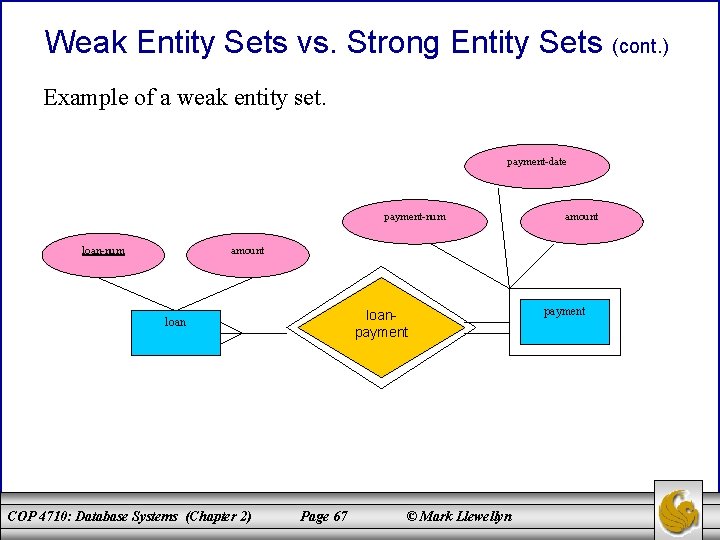 Weak Entity Sets vs. Strong Entity Sets (cont.)

Example of a weak entity set.

payment-date

payment-num

amount

loan-num

amount

loan

loan-payment

payment

COP 4710: Database Systems (Chapter 2) Page 67 © Mark Llewellyn